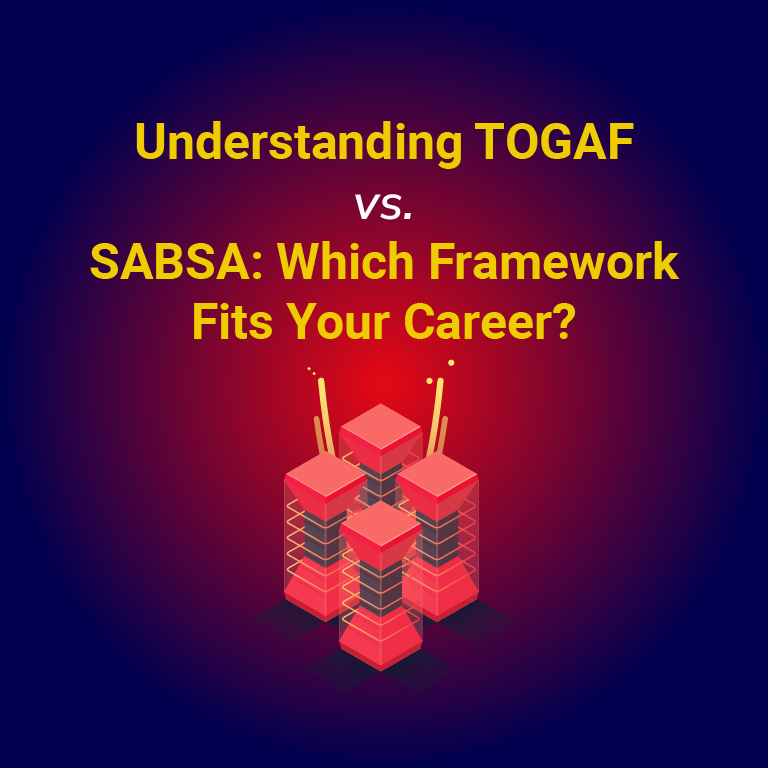 Understanding TOGAF
vs.
SABSA: Which Framework Fits Your Career?